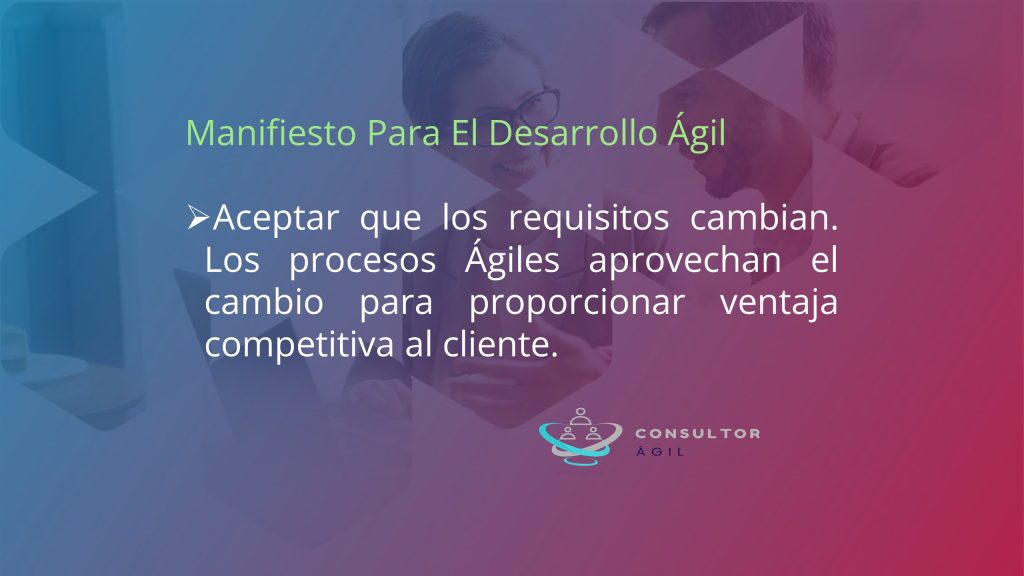 Manifiesto Para El Desarrollo Ágil

➢Aceptar que los requisitos cambian. Los procesos Ágiles aprovechan el cambio para proporcionar ventaja competitiva al cliente.

CONSULTOR ÁGIL